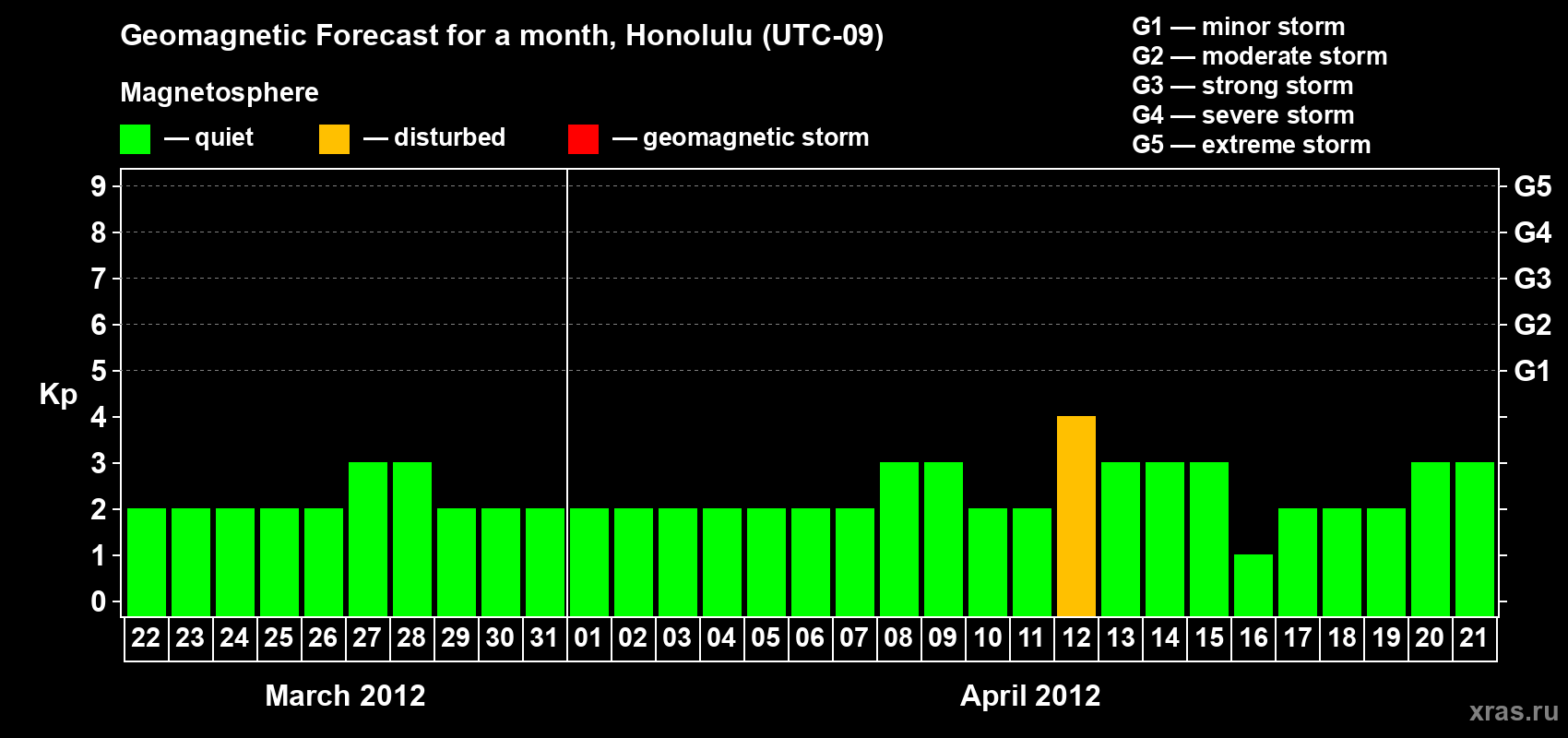 Geomagnetic Forecast for a month, Honolulu (UTC-09)

Magnetosphere

— quiet — disturbed — geomagnetic storm

G1 — minor storm
G2 — moderate storm
G3 — strong storm
G4 — severe storm
G5 — extreme storm

Kp

9 8 7 6 5 4 3 2 1 0

G5 G4 G3 G2 G1

22 23 24 25 26 27 28 29 30 31 01 02 03 04 05 06 07 08 09 10 11 12 13 14 15 16 17 18 19 20 21

March 2012

April 2012

xras.ru